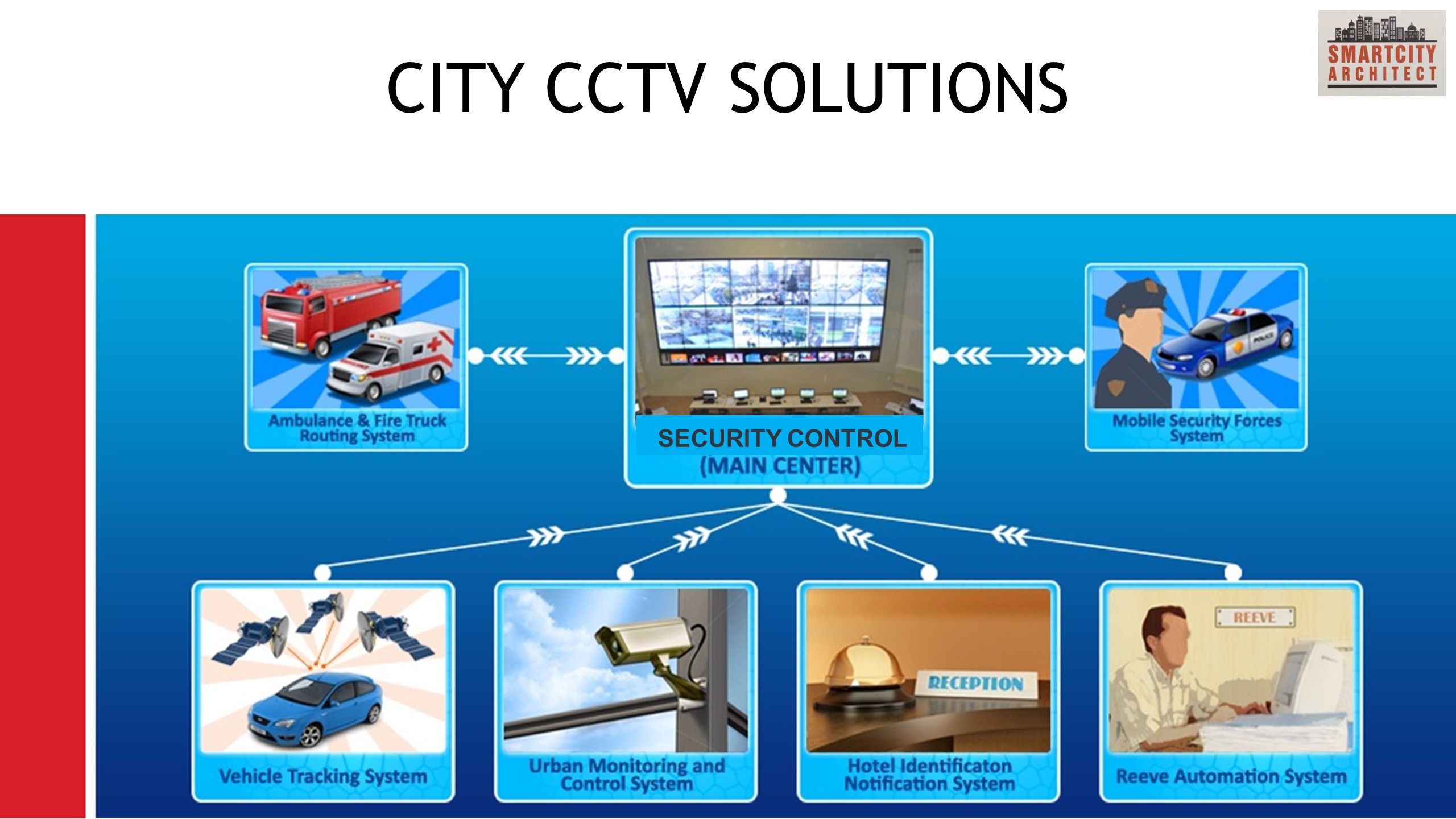 CITY CCTV SOLUTIONS

SMARTCITY ARCHITECT

Ambulance & Fire Truck Routing System

SECURITY CONTROL (MAIN CENTER)

POLICE

Mobile Security Forces System

Vehicle Tracking System

Urban Monitoring and Control System

RECEPTION

Hotel Identificaton Notification System

REEVE

Reeve Automation System